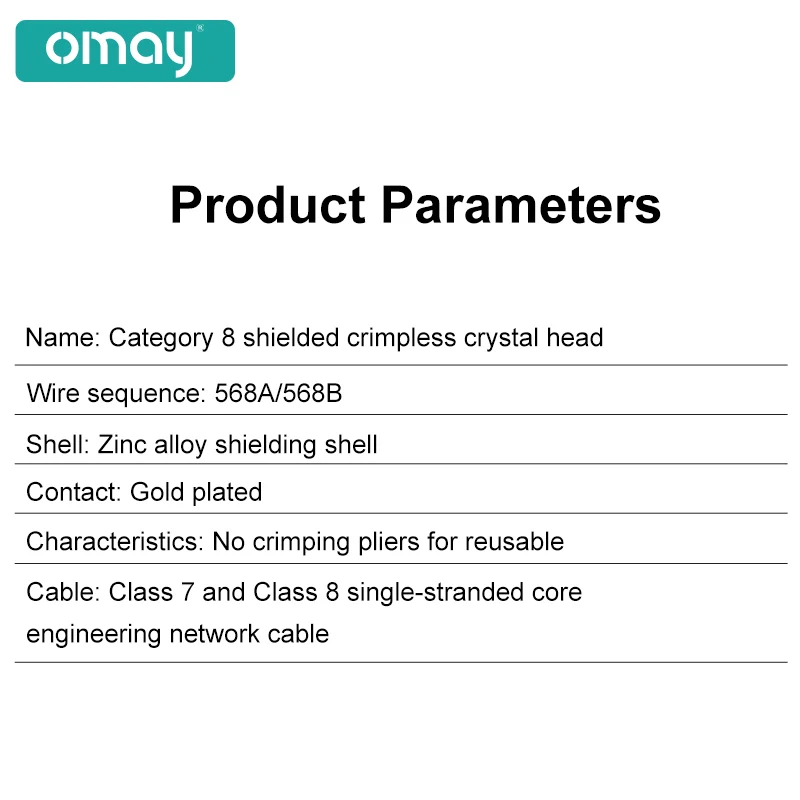 omay®

Product Parameters

Name: Category 8 shielded crimpless crystal head

Wire sequence: 568A/568B

Shell: Zinc alloy shielding shell

Contact: Gold plated

Characteristics: No crimping pliers for reusable

Cable: Class 7 and Class 8 single-stranded core engineering network cable